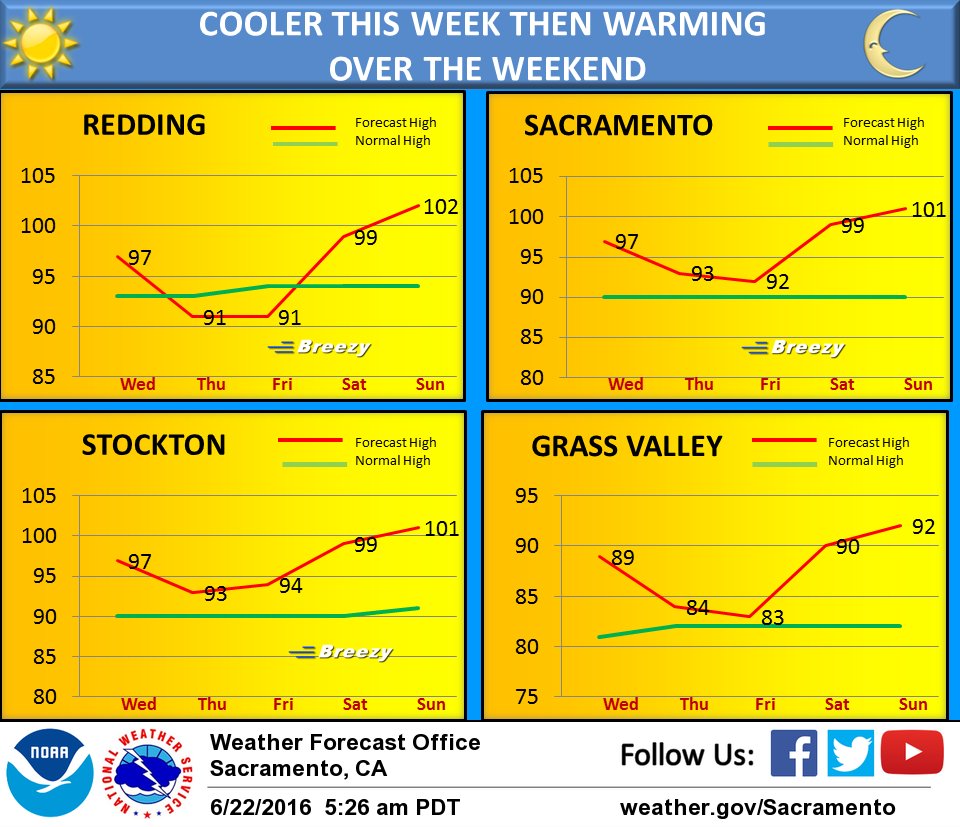 COOLER THIS WEEK THEN WARMING OVER THE WEEKEND

REDDING
Forecast High
Normal High
105
100
95
90
85
97
91
91
99
102
Breezy
Wed Thu Fri Sat Sun

SACRAMENTO
Forecast High
Normal High
105
100
95
90
85
80
97
93
92
99
101
Breezy
Wed Thu Fri Sat Sun

STOCKTON
Forecast High
Normal High
105
100
95
90
85
80
97
93
94
99
101
Breezy
Wed Thu Fri Sat Sun

GRASS VALLEY
Forecast High
Normal High
95
90
85
80
75
89
84
83
90
92
Wed Thu Fri Sat Sun

NOAA
NATIONAL WEATHER SERVICE
Weather Forecast Office
Sacramento, CA
6/22/2016 5:26 am PDT
Follow Us:
weather.gov/Sacramento